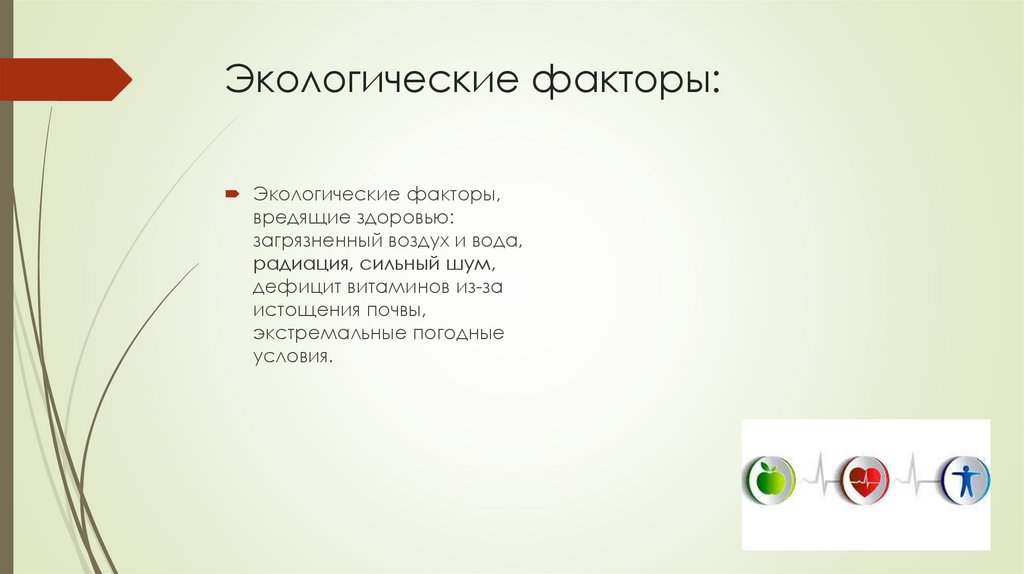 Экологические факторы:

Экологические факторы, вредящие здоровью: загрязненный воздух и вода, радиация, сильный шум, дефицит витаминов из-за истощения почвы, экстремальные погодные условия.